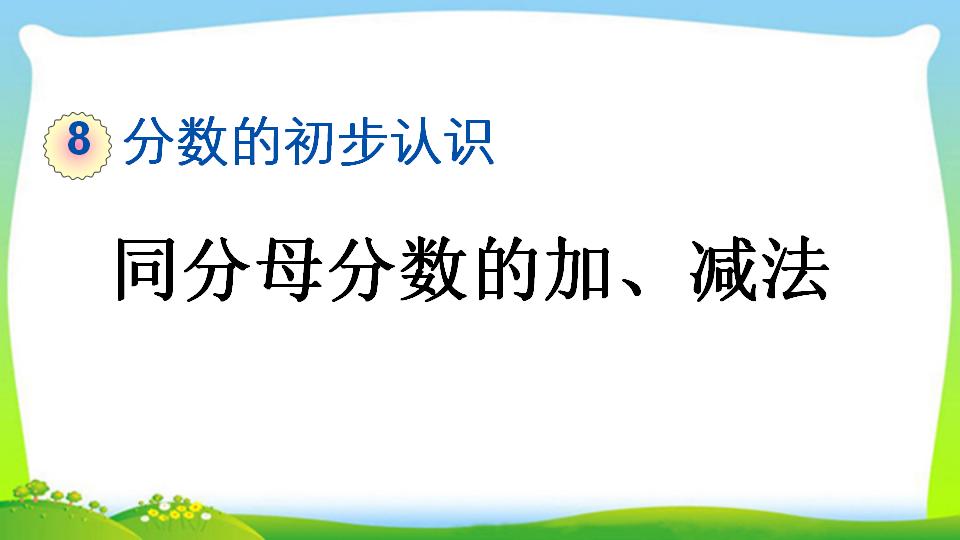 8 分数的初步认识

同分母分数的加、减法